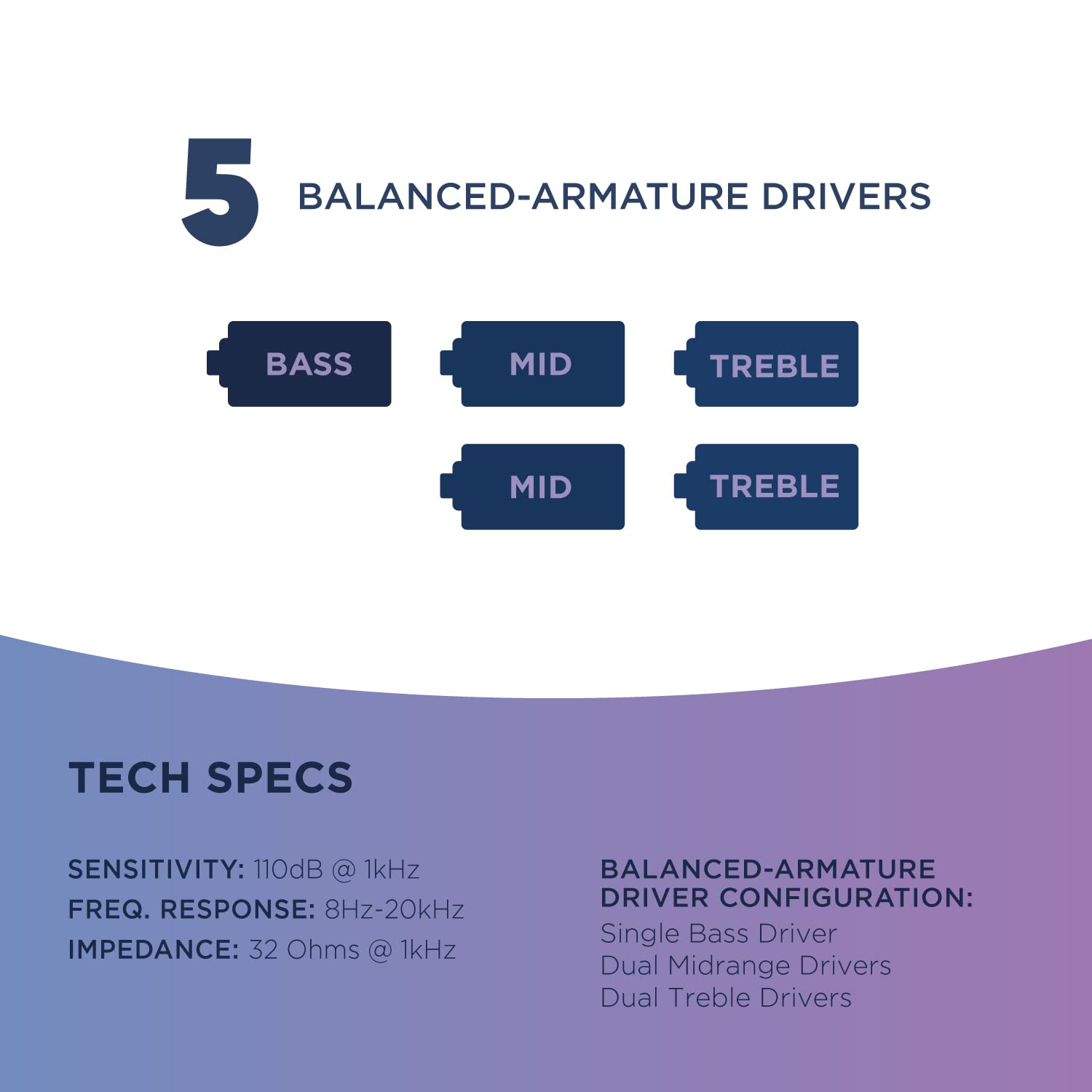 5 BALANCED-ARMATURE DRIVERS

BASS
MID
TREBLE
MID
TREBLE

TECH SPECS

SENSITIVITY: 110dB @ 1kHz
FREQ. RESPONSE: 8Hz-20kHz
IMPEDANCE: 32 Ohms @ 1kHz

BALANCED-ARMATURE DRIVER CONFIGURATION:
Single Bass Driver
Dual Midrange Drivers
Dual Treble Drivers